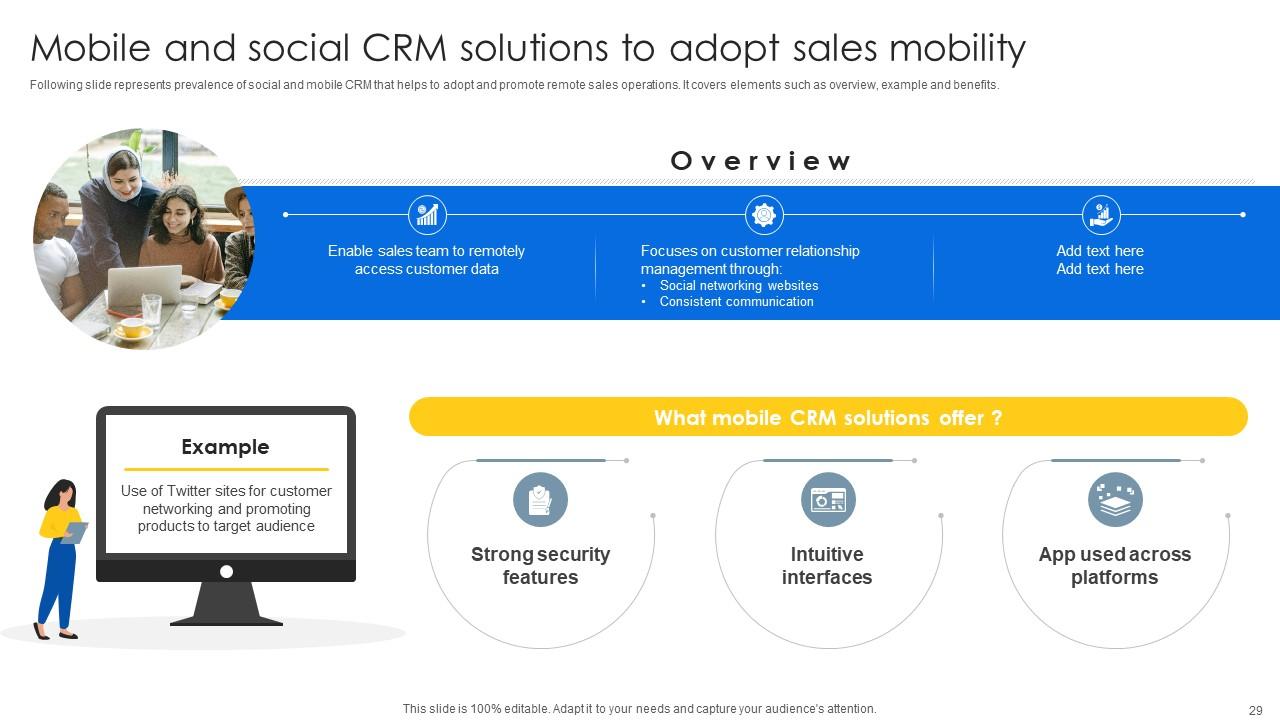 Mobile and social CRM solutions to adopt sales mobility

Following slide represents prevalence of social and mobile CRM that helps to adopt and promote remote sales operations. It covers elements such as overview, example and benefits.

Overview

Enable sales team to remotely access customer data

Focuses on customer relationship management through:
• Social networking websites
• Consistent communication

Add text here
Add text here

Example

Use of Twitter sites for customer networking and promoting products to target audience

What mobile CRM solutions offer ?

Strong security features

Intuitive interfaces

App used across platforms

This slide is 100% editable. Adapt it to your needs and capture your audience's attention.

29